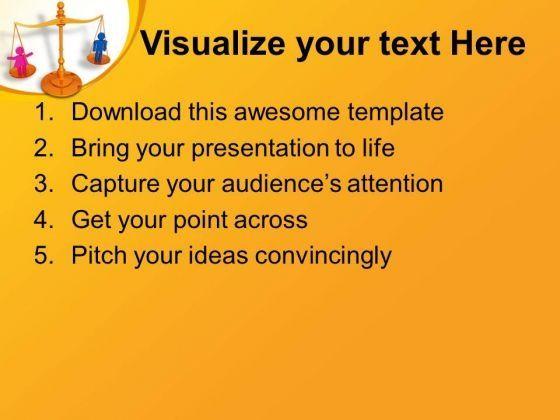 Visualize your text Here

1. Download this awesome template
2. Bring your presentation to life
3. Capture your audience’s attention
4. Get your point across
5. Pitch your ideas convincingly